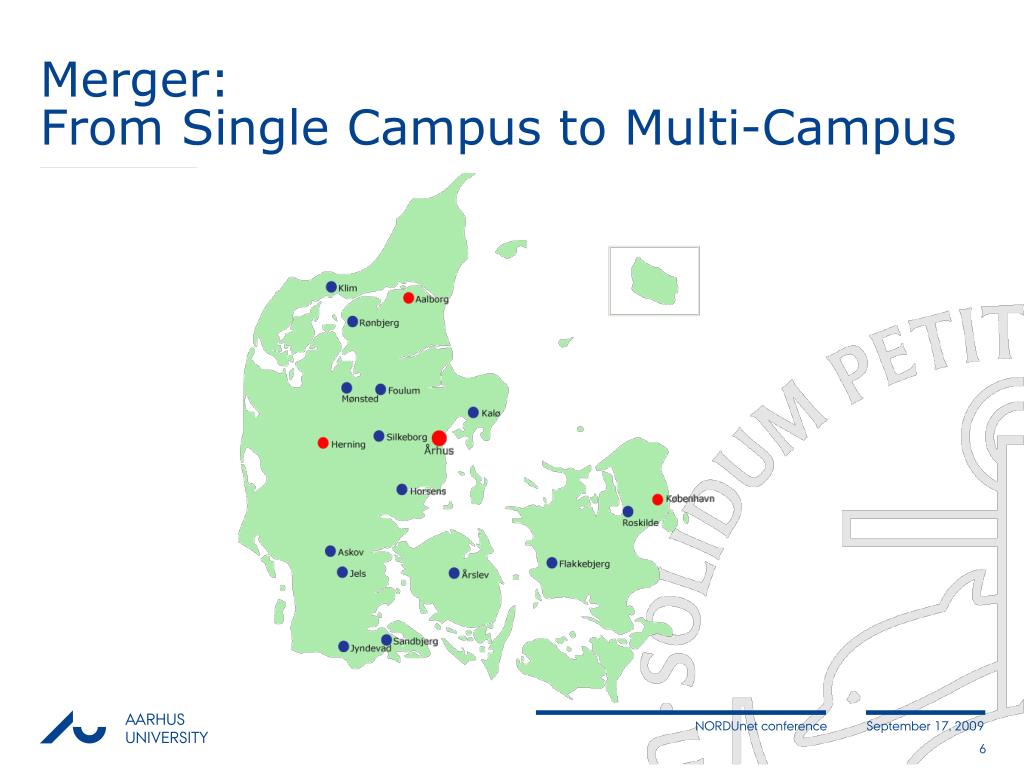 Merger:
From Single Campus to Multi-Campus

Klim
Aalborg
Rønbjerg
Mønsted
Foulum
Kalø
Herning
Silkeborg
Århus
Horsens
København
Roskilde
Askov
Jels
Årslev
Flakkebjerg
Sandbjerg
Jyndevad

SOLIDUM PETIT

AARHUS UNIVERSITY

NORDUnet conference

September 17, 2009

6